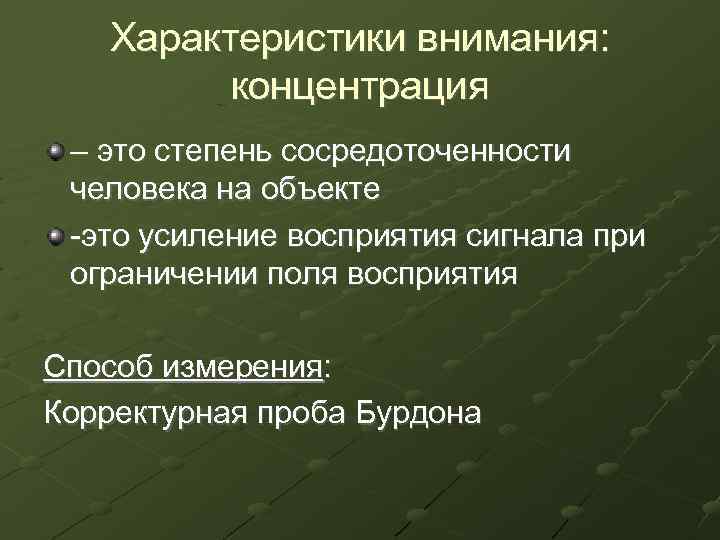 Характеристики внимания: концентрация

– это степень сосредоточенности человека на объекте

-это усиление восприятия сигнала при ограничении поля восприятия

Способ измерения:

Корректурная проба Бурдона